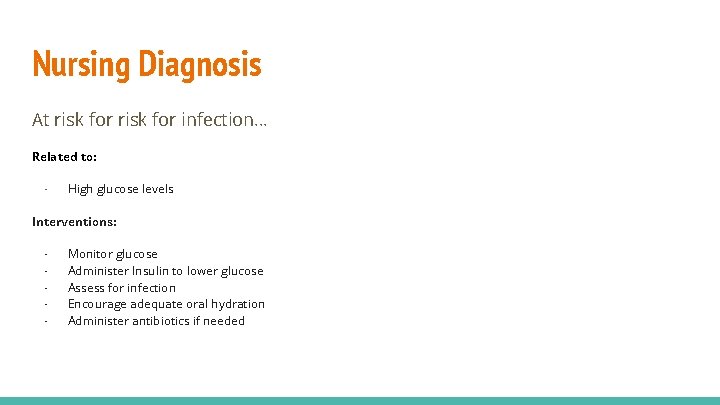 Nursing Diagnosis

At risk for risk for infection...

Related to:

- High glucose levels

Interventions:

- Monitor glucose
- Administer Insulin to lower glucose
- Assess for infection
- Encourage adequate oral hydration
- Administer antibiotics if needed